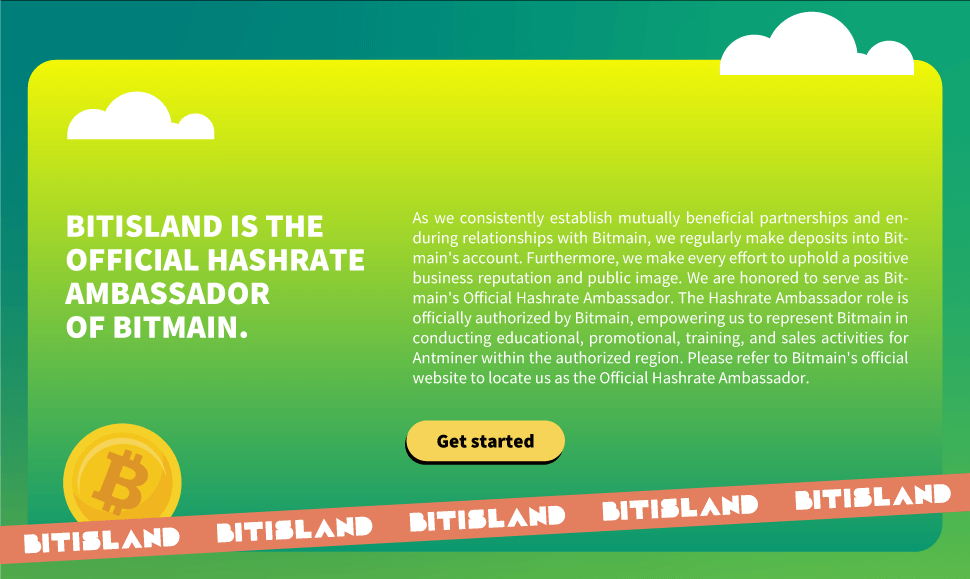 BITISLAND IS THE OFFICIAL HASHRATE AMBASSADOR OF BITMAIN.

As we consistently establish mutually beneficial partnerships and enduring relationships with Bitmain, we regularly make deposits into Bitmain's account. Furthermore, we make every effort to uphold a positive business reputation and public image. We are honored to serve as Bitmain's Official Hashrate Ambassador. The Hashrate Ambassador role is officially authorized by Bitmain, empowering us to represent Bitmain in conducting educational, promotional, training, and sales activities for Antminer within the authorized region. Please refer to Bitmain's official website to locate us as the Official Hashrate Ambassador.

Get started

BITISLAND BITISLAND BITISLAND BITISLAND BITISLAND